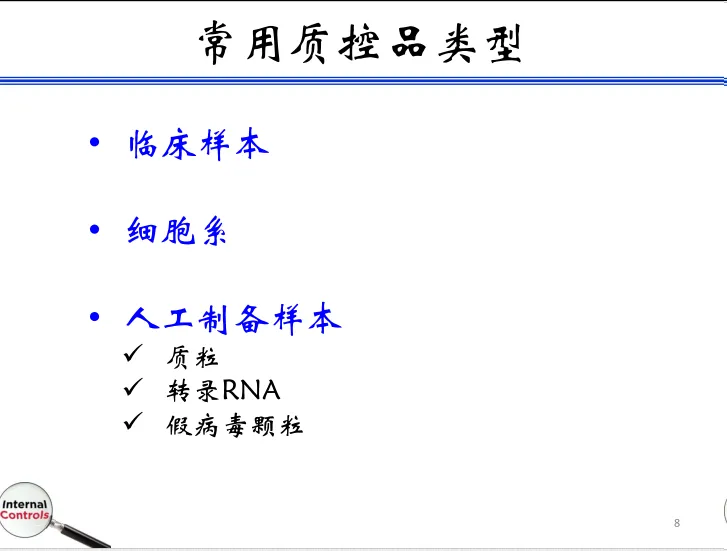 常用质控品类型

• 临床样本

• 细胞系

• 人工制备样本
✓ 质粒
✓ 转录RNA
✓ 假病毒颗粒

Internal Controls

8